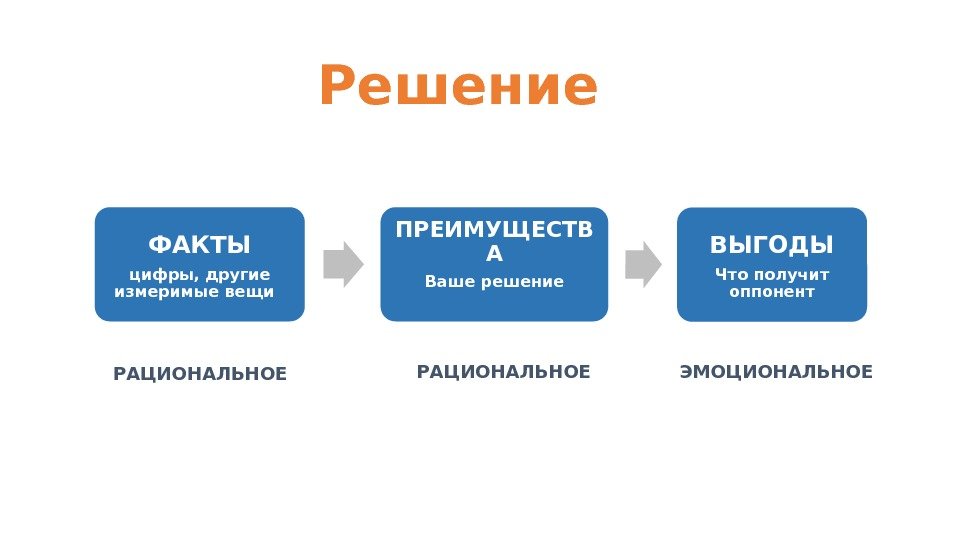 Решение

ФАКТЫ
цифры, другие измеримые вещи

ПРЕИМУЩЕСТВА
Ваше решение

ВЫГОДЫ
Что получит оппонент

РАЦИОНАЛЬНОЕ

РАЦИОНАЛЬНОЕ

ЭМОЦИОНАЛЬНОЕ